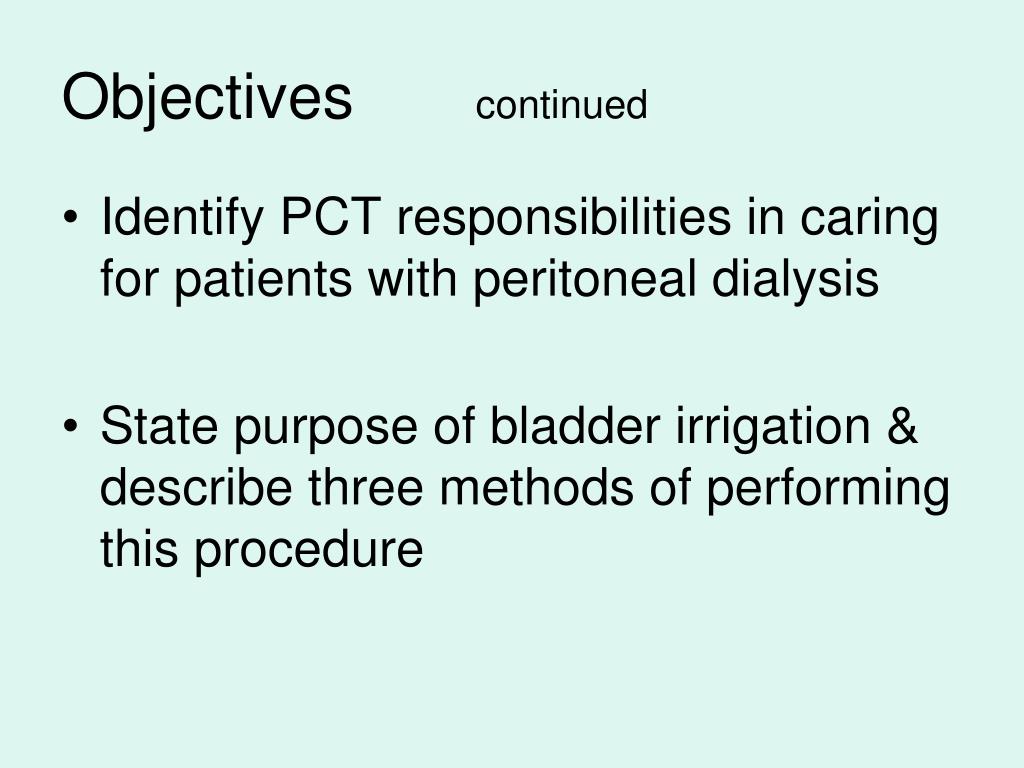 Objectives continued

• Identify PCT responsibilities in caring for patients with peritoneal dialysis

• State purpose of bladder irrigation & describe three methods of performing this procedure